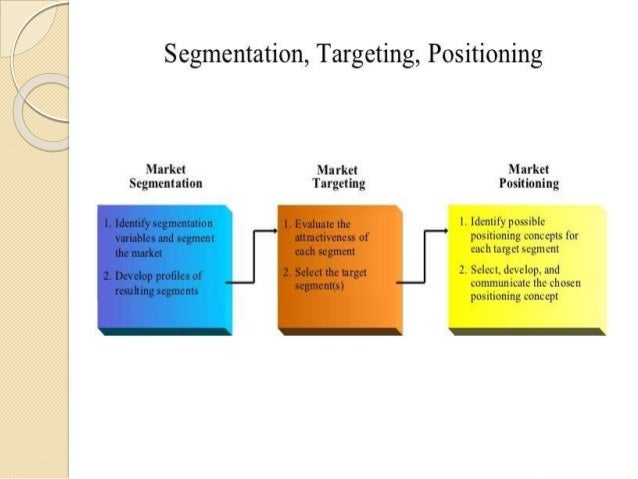 Segmentation, Targeting, Positioning

Market Segmentation

1. Identify segmentation variables and segment the market

2. Develop profiles of resulting segments

Market Targeting

1. Evaluate the attractiveness of each segment

2. Select the target segment(s)

Market Positioning

1. Identify possible positioning concepts for each target segment

2. Select, develop, and communicate the chosen positioning concept